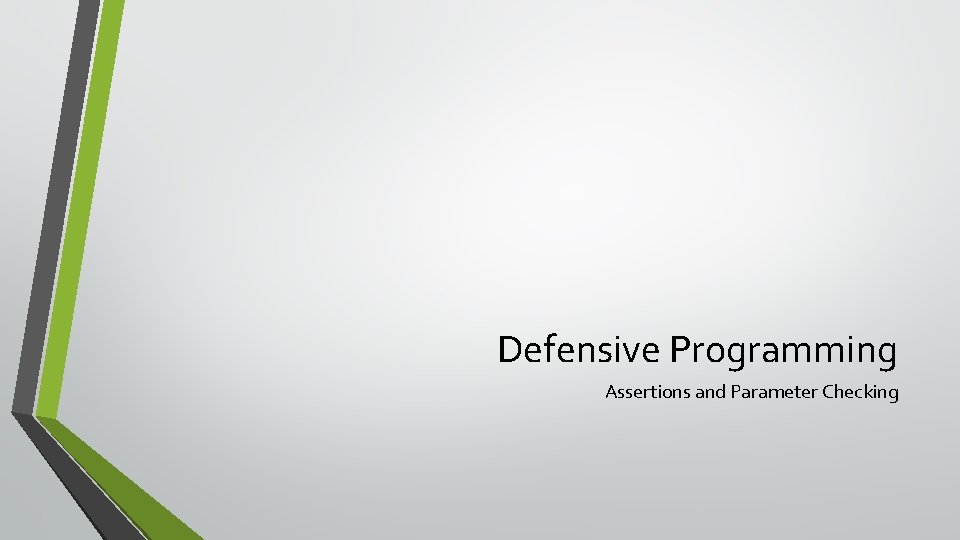 Defensive Programming

Assertions and Parameter Checking